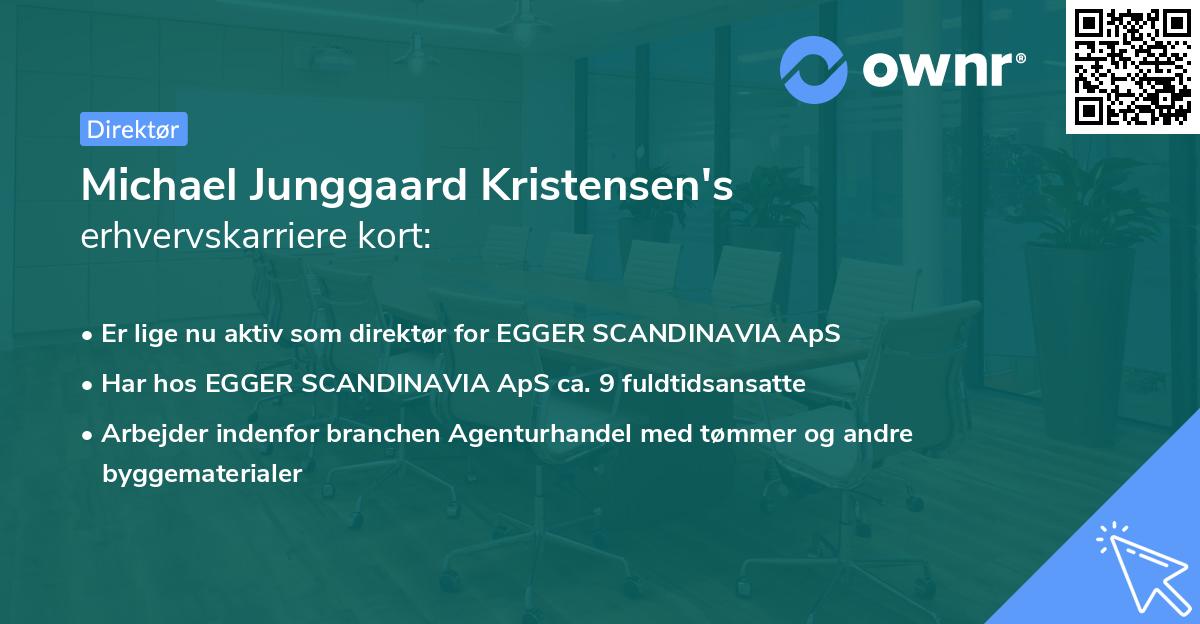 ownr®

Direktør

Michael Junggaard Kristensen's
erhvervskarriere kort:

• Er lige nu aktiv som direktør for EGGER SCANDINAVIA ApS
• Har hos EGGER SCANDINAVIA ApS ca. 9 fuldtidsansatte
• Arbejder indenfor branchen Agenturhandel med tømmer og andre byggematerialer